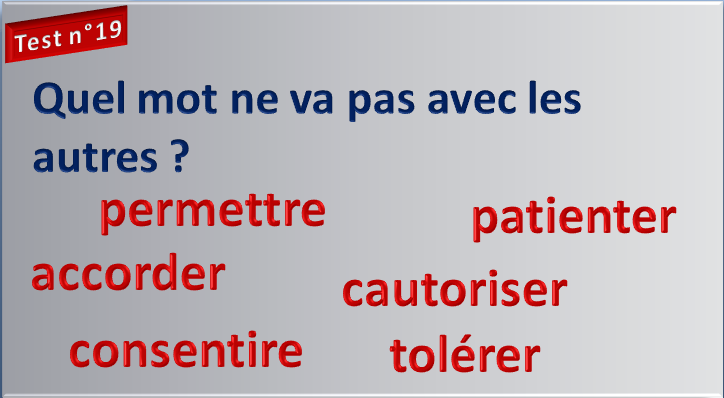 Test n°19

Quel mot ne va pas avec les autres ?

permettre

patienter

accorder

cautoriser

consentire

tolérer